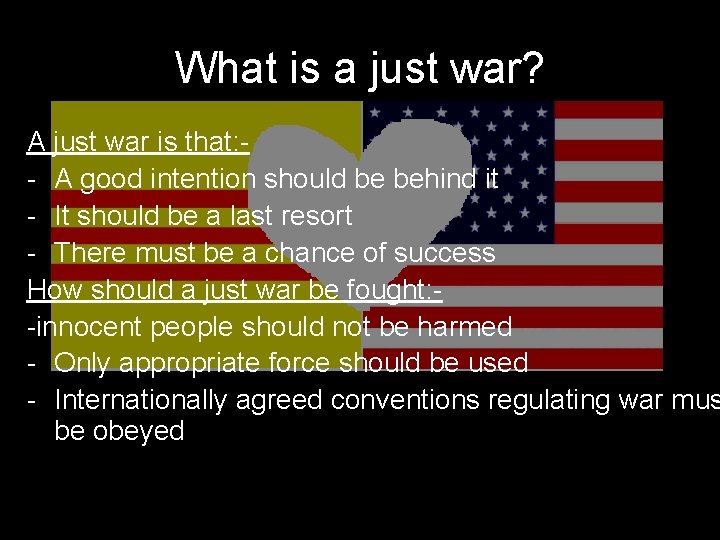 What is a just war?

A just war is that:-
- A good intention should be behind it
- It should be a last resort
- There must be a chance of success

How should a just war be fought:-
-innocent people should not be harmed
- Only appropriate force should be used
- Internationally agreed conventions regulating war mus be obeyed